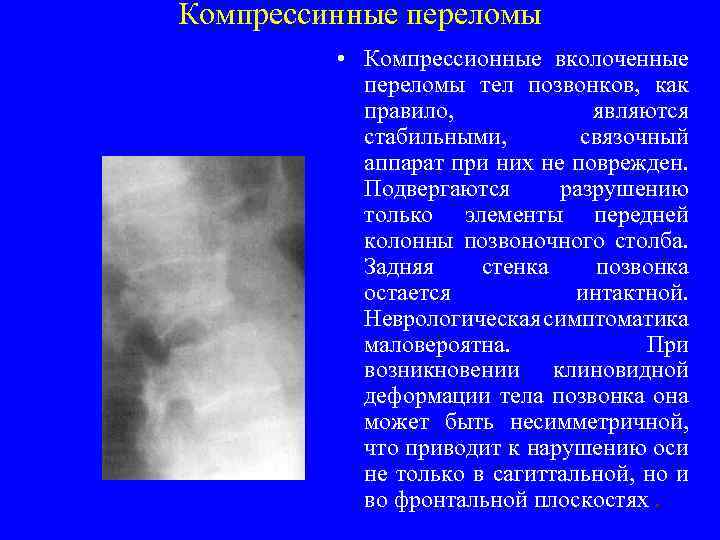 Компрессинные переломы

• Компрессионные вколоченные переломы тел позвонков, как правило, являются стабильными, связочный аппарат при них не поврежден. Подвергаются разрушению только элементы передней колонны позвоночного столба. Задняя стенка позвонка остается интактной. Неврологическая симптоматика маловероятна. При возникновении клиновидной деформации тела позвонка она может быть несимметричной, что приводит к нарушению оси не только в сагиттальной, но и во фронтальной плоскостях .